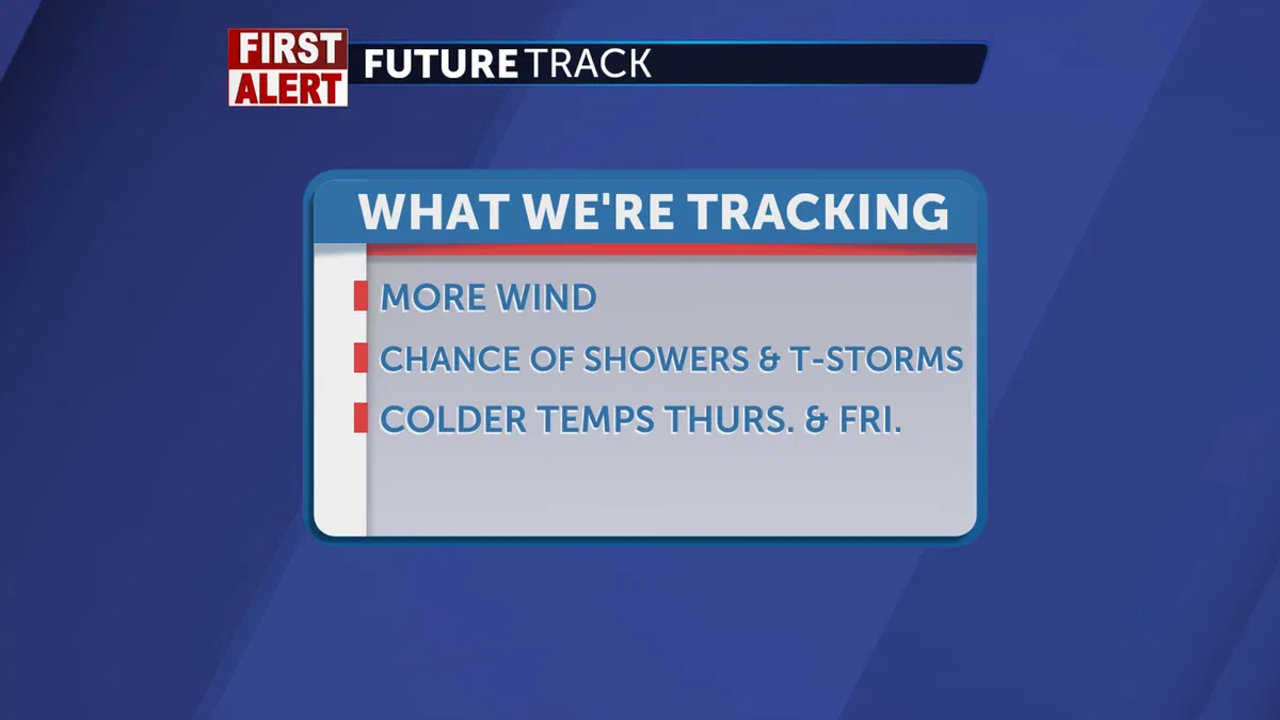 FIRST ALERT FUTURE TRACK

WHAT WE'RE TRACKING

MORE WIND

CHANCE OF SHOWERS & T-STORMS

COLDER TEMPS THURS. & FRI.